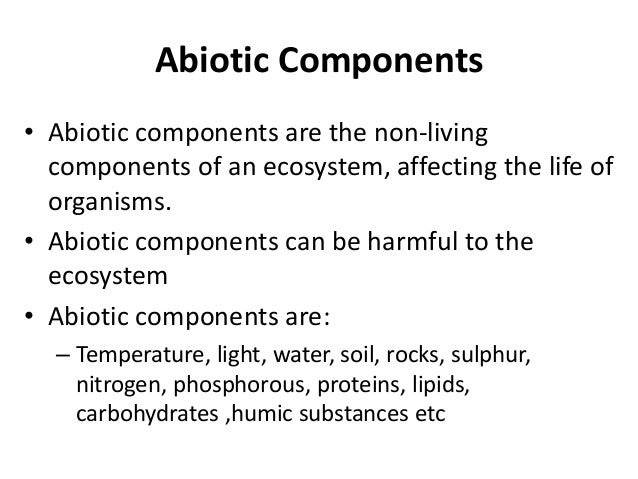 Abiotic Components

• Abiotic components are the non-living components of an ecosystem, affecting the life of organisms.
• Abiotic components can be harmful to the ecosystem
• Abiotic components are:
– Temperature, light, water, soil, rocks, sulphur, nitrogen, phosphorous, proteins, lipids, carbohydrates ,humic substances etc